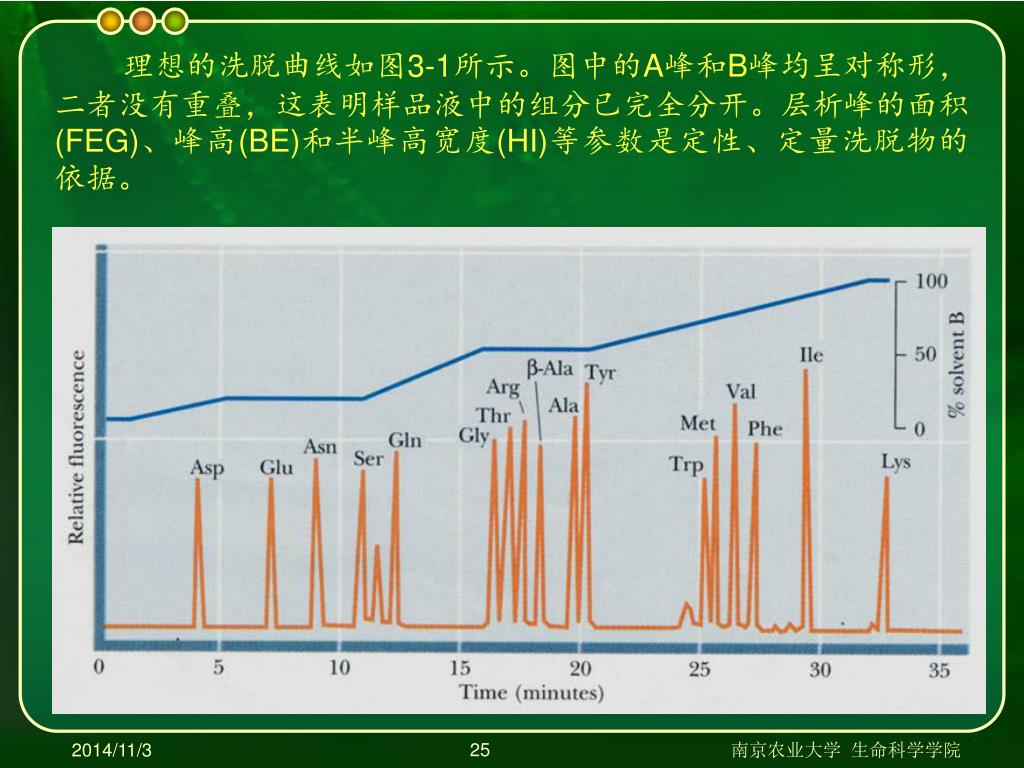 理想的洗脱曲线如图3-1所示。图中的A峰和B峰均呈对称形，二者没有重叠，这表明样品液中的组分已完全分开。层析峰的面积(FEG)、峰高(BE)和半峰高宽度(HI)等参数是定性、定量洗脱物的依据。

Relative fluorescence

Asp Glu Asn Ser Gln Gly Thr Arg β-Ala Ala Tyr Trp Met Val Phe Ile Lys

100
50
0
% solvent B

0 5 10 15 20 25 30 35
Time (minutes)

2014/11/3 25 南京农业大学 生命科学学院